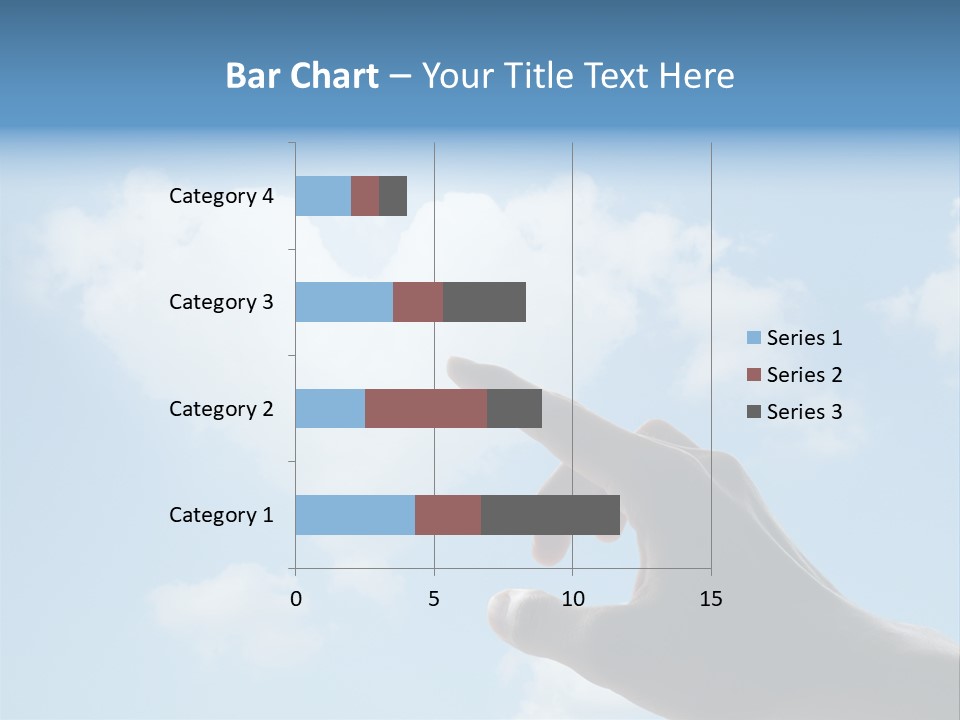 Bar Chart – Your Title Text Here

Category 4
Category 3
Category 2
Category 1

0
5
10
15

Series 1
Series 2
Series 3